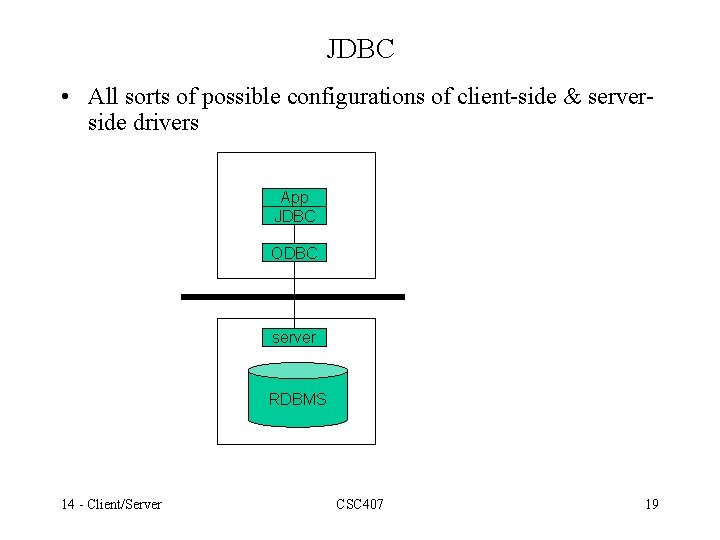 JDBC

• All sorts of possible configurations of client-side & server-side drivers

App
JDBC
ODBC
server
RDBMS

14 - Client/Server
CSC407
19